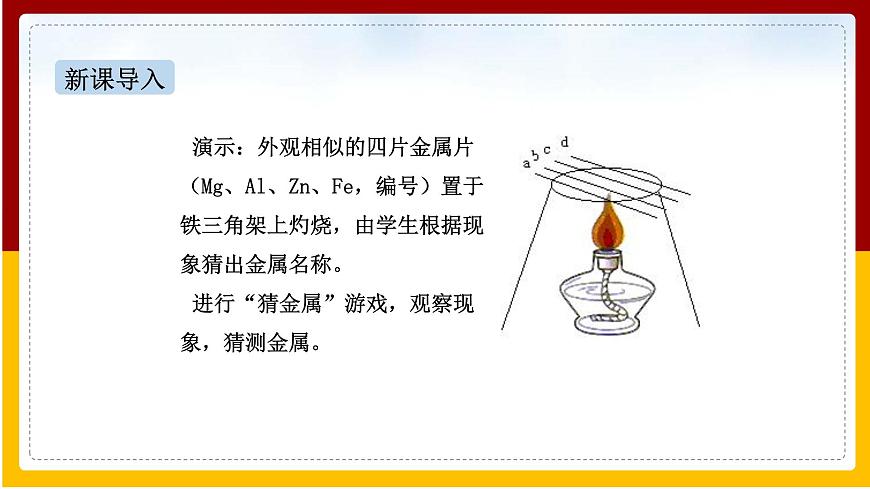 新课导入

演示：外观相似的四片金属片（Mg、Al、Zn、Fe，编号）置于铁三角架上灼烧，由学生根据现象猜出金属名称。

进行“猜金属”游戏，观察现象，猜测金属。

a b c d